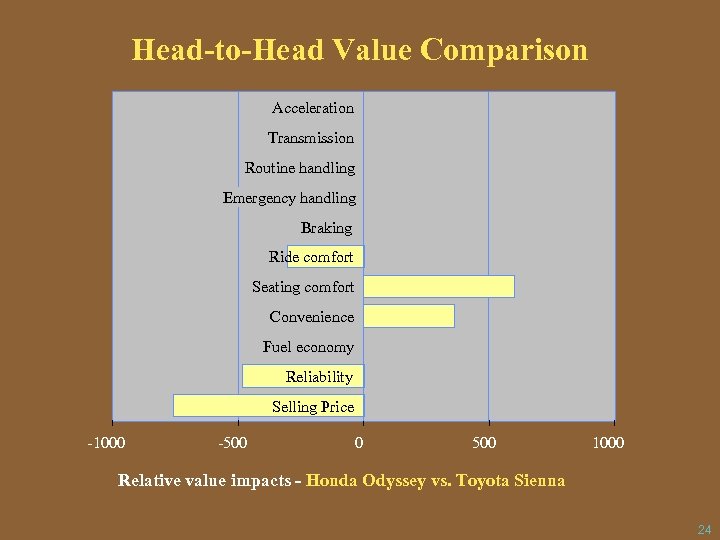 Head-to-Head Value Comparison

Acceleration
Transmission
Routine handling
Emergency handling
Braking
Ride comfort
Seating comfort
Convenience
Fuel economy
Reliability
Selling Price

-1000
-500
0
500
1000

Relative value impacts - Honda Odyssey vs. Toyota Sienna

24